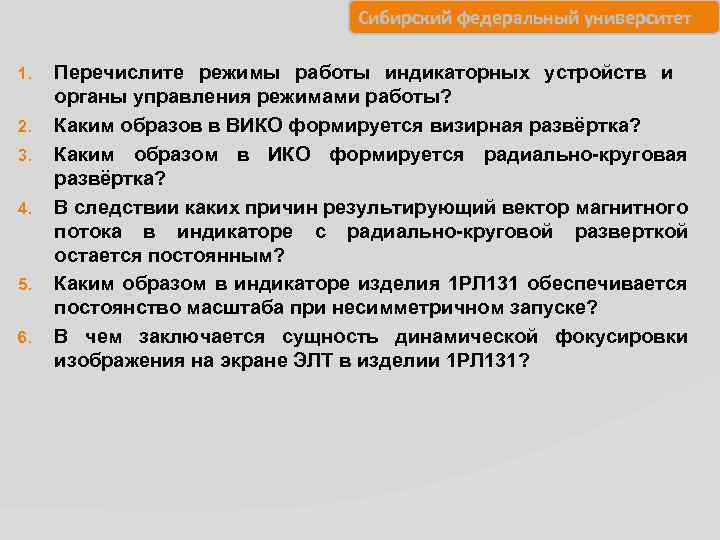 Сибирский федеральный университет

1. Перечислите режимы работы индикаторных устройств и органы управления режимами работы?

2. Каким образов в ВИКО формируется визирная развёртка?

3. Каким образом в ИКО формируется радиально-круговая развёртка?

4. В следствии каких причин результирующий вектор магнитного потока в индикаторе с радиально-круговой разверткой остается постоянным?

5. Каким образом в индикаторе изделия 1РЛ131 обеспечивается постоянство масштаба при несимметричном запуске?

6. В чем заключается сущность динамической фокусировки изображения на экране ЭЛТ в изделии 1РЛ131?